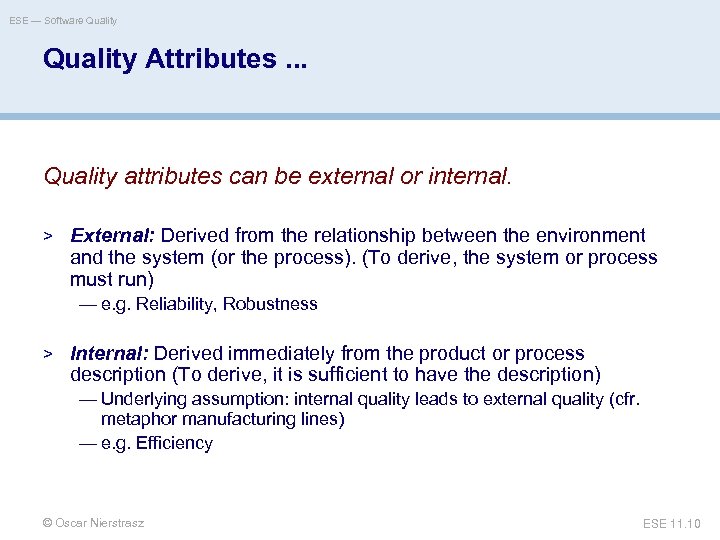 ESE — Software Quality

Quality Attributes ...

Quality attributes can be external or internal.

> External: Derived from the relationship between the environment and the system (or the process). (To derive, the system or process must run)
— e.g. Reliability, Robustness

> Internal: Derived immediately from the product or process description (To derive, it is sufficient to have the description)
— Underlying assumption: internal quality leads to external quality (cfr. metaphor manufacturing lines)
— e.g. Efficiency

© Oscar Nierstrasz

ESE 11.10